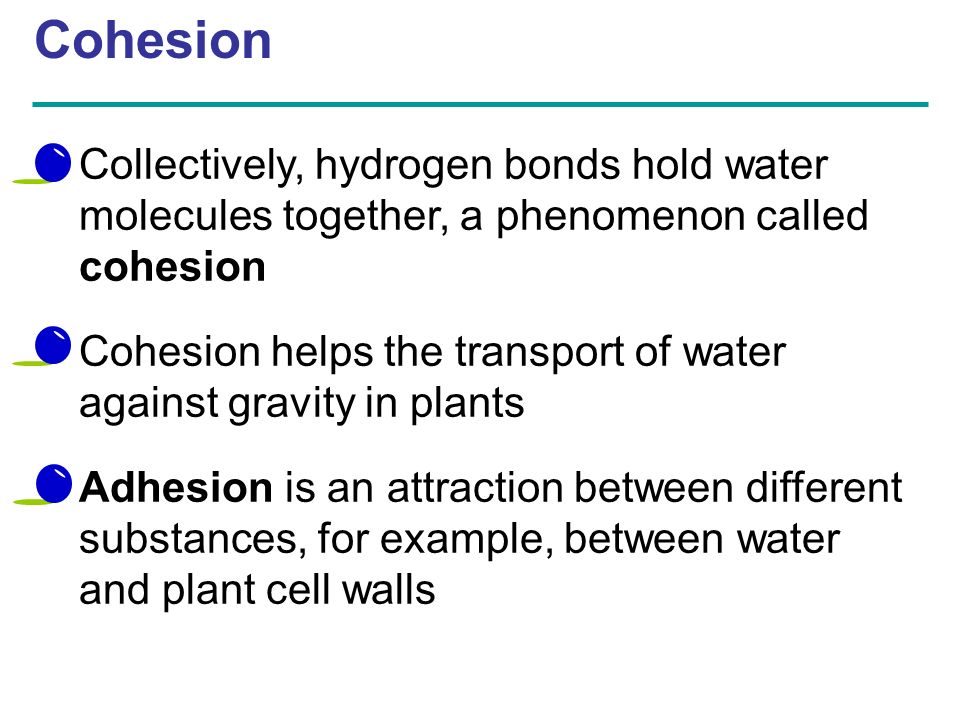 Cohesion

Collectively, hydrogen bonds hold water molecules together, a phenomenon called cohesion

Cohesion helps the transport of water against gravity in plants

Adhesion is an attraction between different substances, for example, between water and plant cell walls